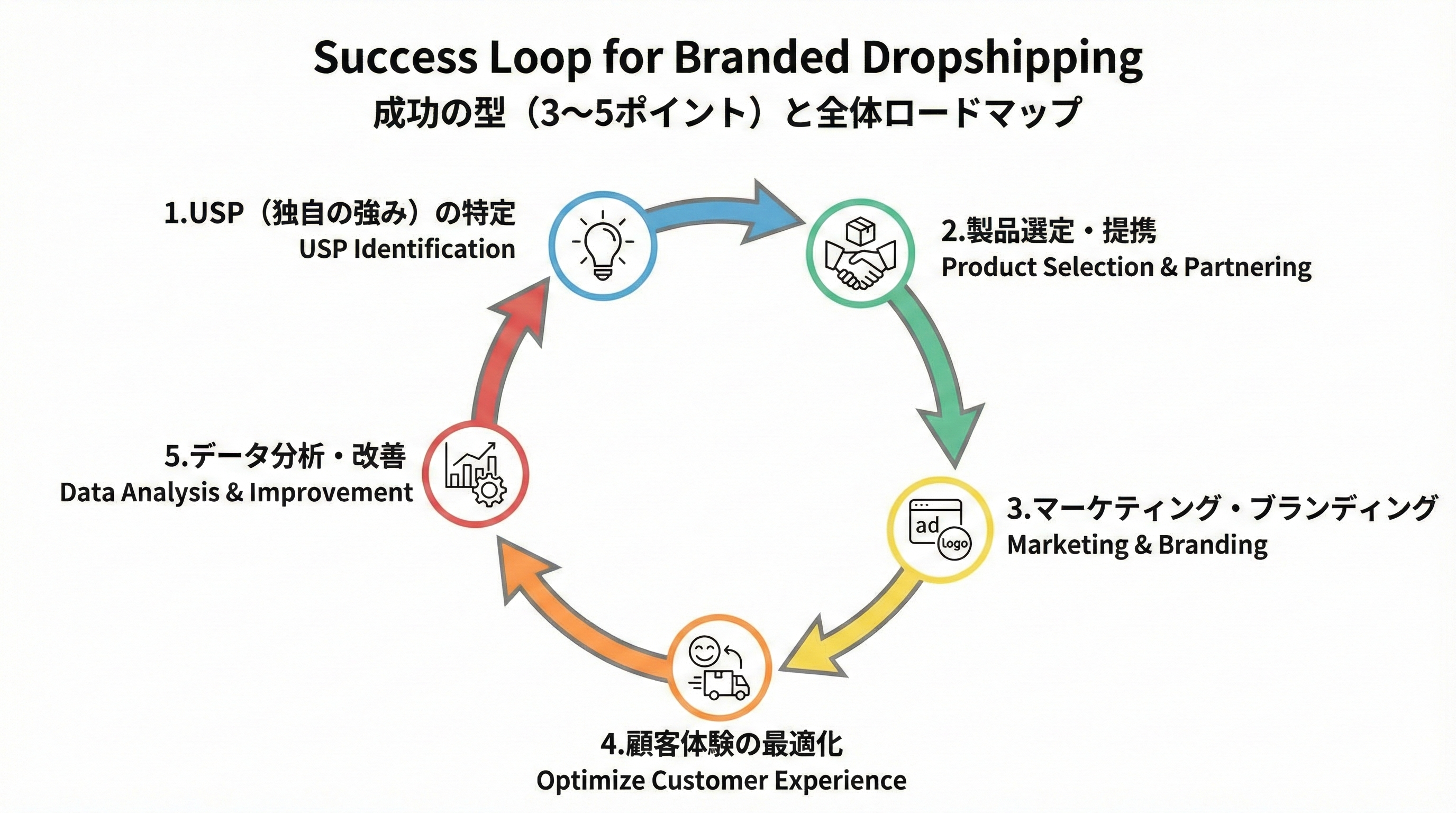 Success Loop for Branded Dropshipping
成功の型（3〜5ポイント）と全体ロードマップ

1.USP（独自の強み）の特定
USP Identification

2.製品選定・提携
Product Selection & Partnering

3.マーケティング・ブランディング
Marketing & Branding

ad
Logo

4.顧客体験の最適化
Optimize Customer Experience

5.データ分析・改善
Data Analysis & Improvement